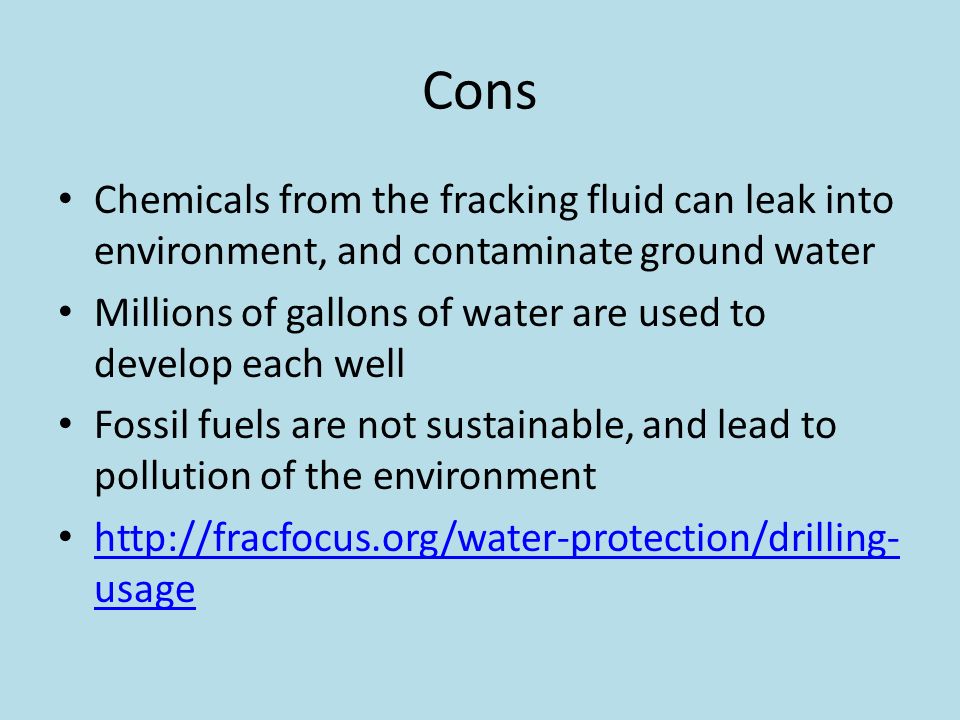 Cons

• Chemicals from the fracking fluid can leak into environment, and contaminate ground water
• Millions of gallons of water are used to develop each well
• Fossil fuels are not sustainable, and lead to pollution of the environment
• http://fracfocus.org/water-protection/drilling-usage